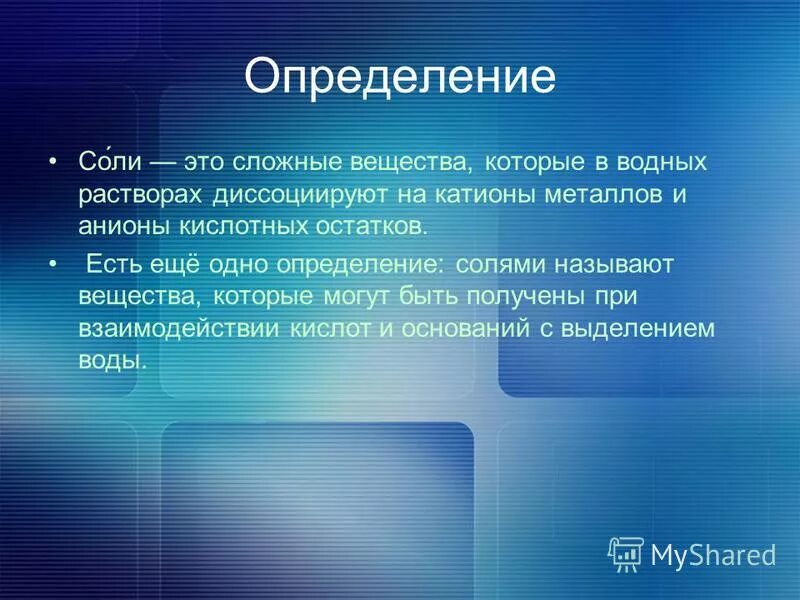 Определение

• Со́ли — это сложные вещества, которые в водных растворах диссоциируют на катионы металлов и анионы кислотных остатков.

• Есть ещё одно определение: солями называют вещества, которые могут быть получены при взаимодействии кислот и оснований с выделением воды.

MyShared